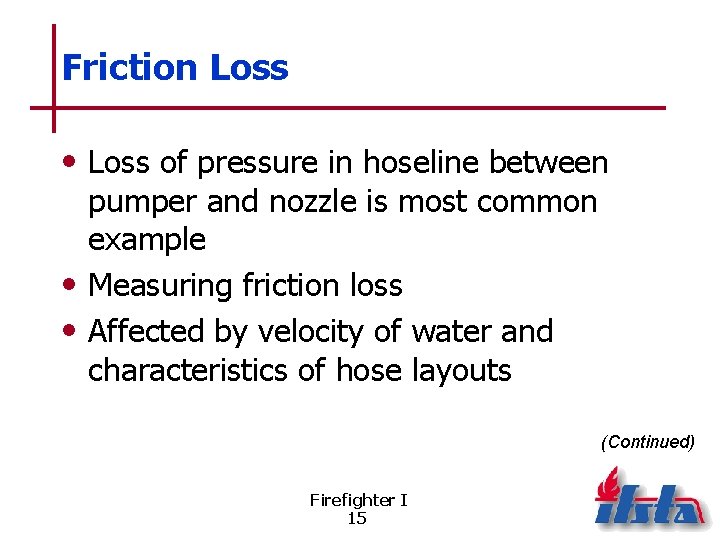 Friction Loss

• Loss of pressure in hoseline between pumper and nozzle is most common example
• Measuring friction loss
• Affected by velocity of water and characteristics of hose layouts

(Continued)

Firefighter I
15

ifsta